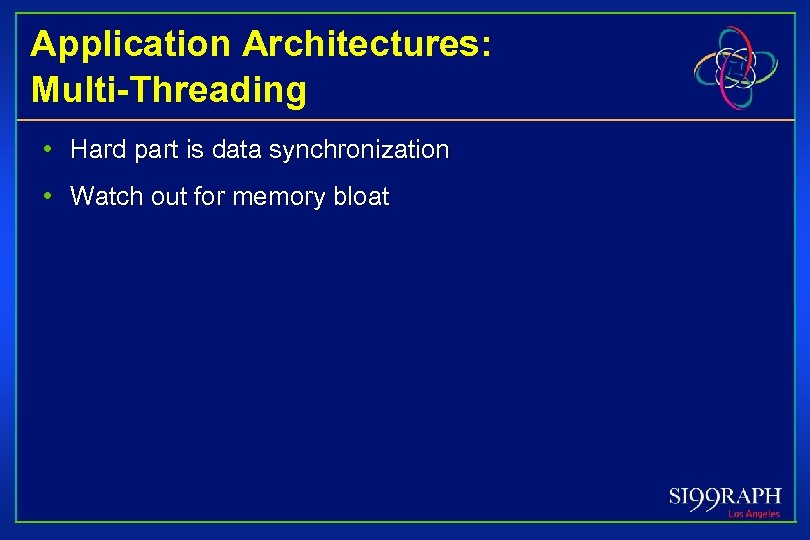 Application Architectures: Multi-Threading

• Hard part is data synchronization
• Watch out for memory bloat

SI99RAPH
Los Angeles